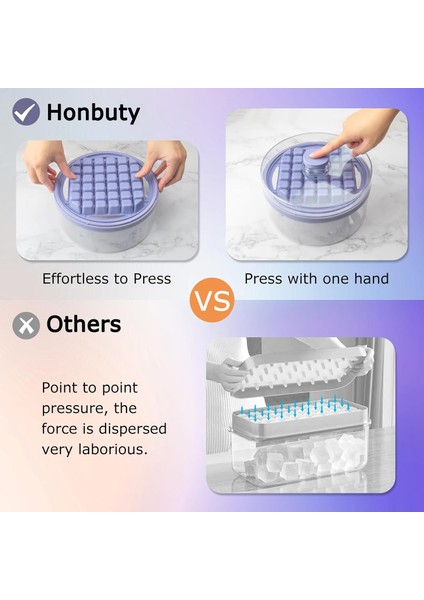 Honbuty

Effortless to Press

Press with one hand

VS

Others

Point to point pressure, the force is dispersed very laborious.